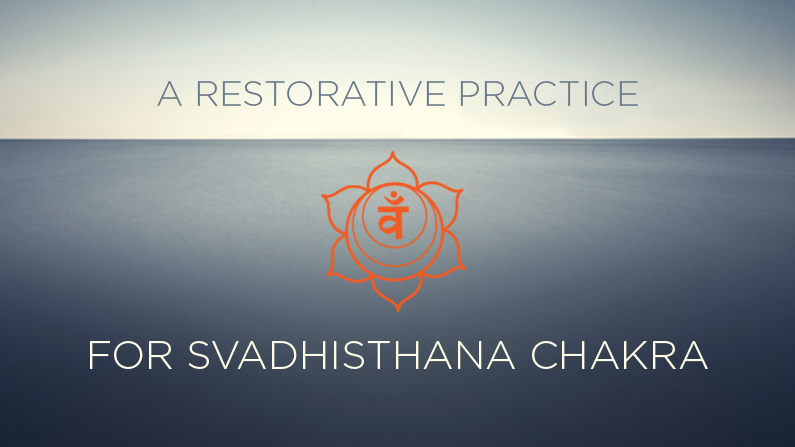 A RESTORATIVE PRACTICE

वँ

FOR SVADHISTHANA CHAKRA